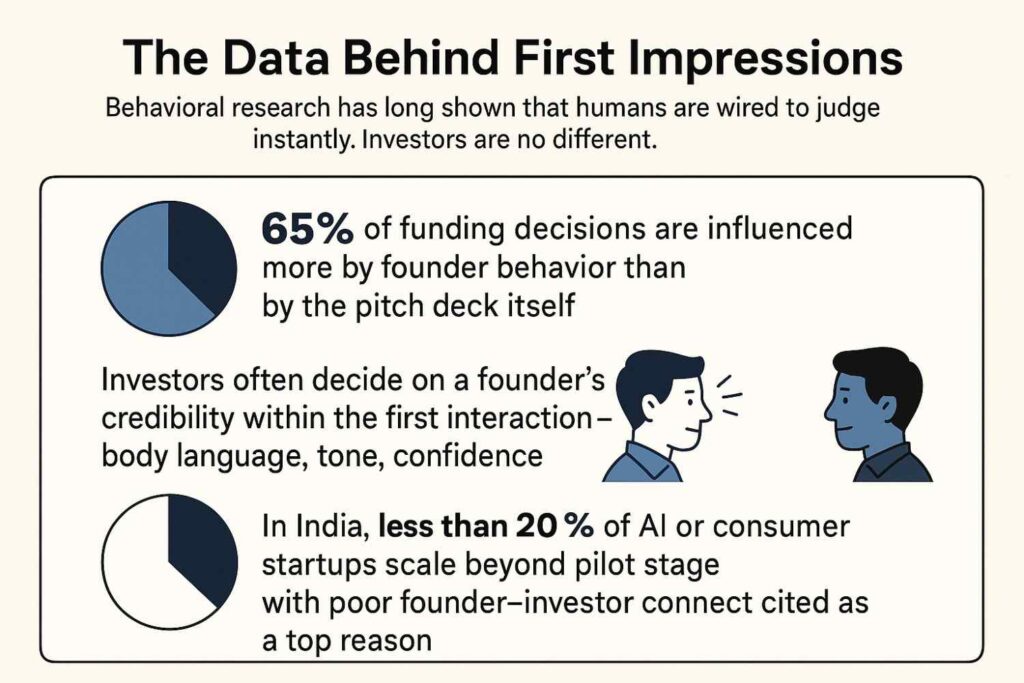 The Data Behind First Impressions

Behavioral research has long shown that humans are wired to judge instantly. Investors are no different.

65% of funding decisions are influenced more by founder behavior than by the pitch deck itself

Investors often decide on a founder's credibility within the first interaction– body language, tone, confidence

In India, less than 20 % of AI or consumer startups scale beyond pilot stage with poor founder–investor connect cited as a top reason